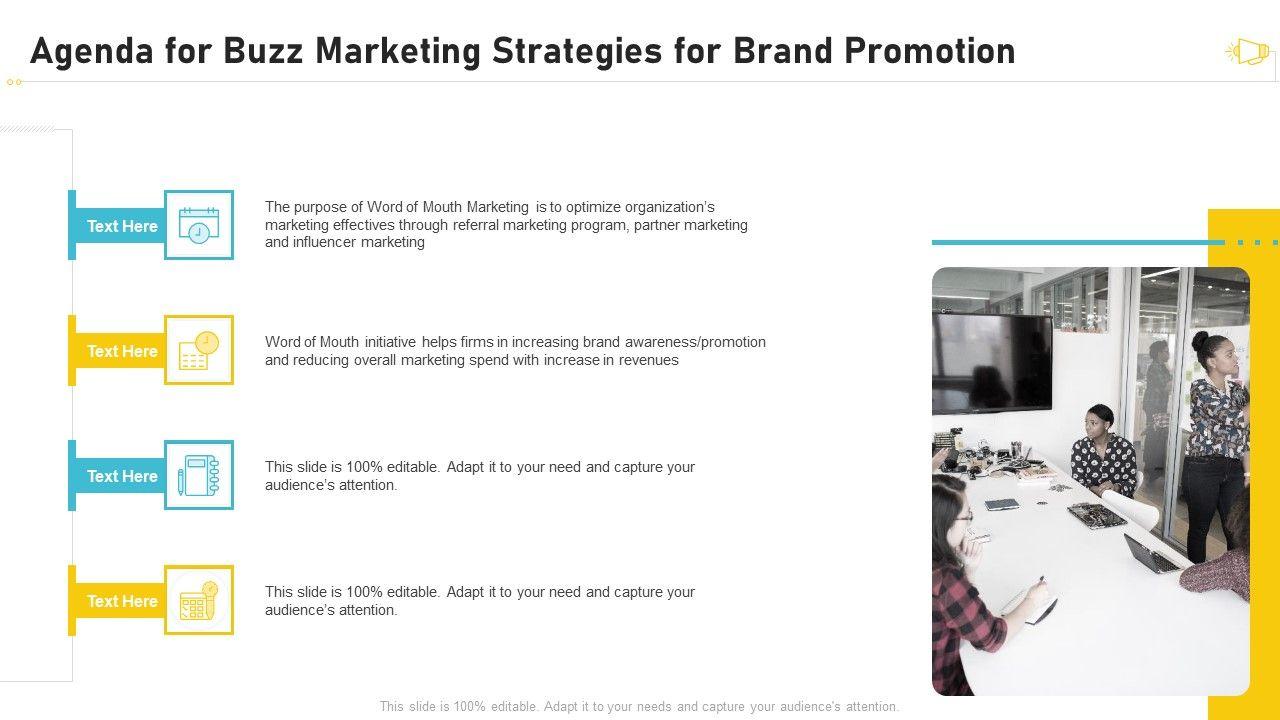 Agenda for Buzz Marketing Strategies for Brand Promotion

Text Here

The purpose of Word of Mouth Marketing is to optimize organization's marketing effectives through referral marketing program, partner marketing and influencer marketing

Text Here

Word of Mouth initiative helps firms in increasing brand awareness/promotion and reducing overall marketing spend with increase in revenues

Text Here

This slide is 100% editable. Adapt it to your need and capture your audience's attention.

Text Here

This slide is 100% editable. Adapt it to your need and capture your audience's attention.

This slide is 100% editable. Adapt it to your needs and capture your audience's attention.